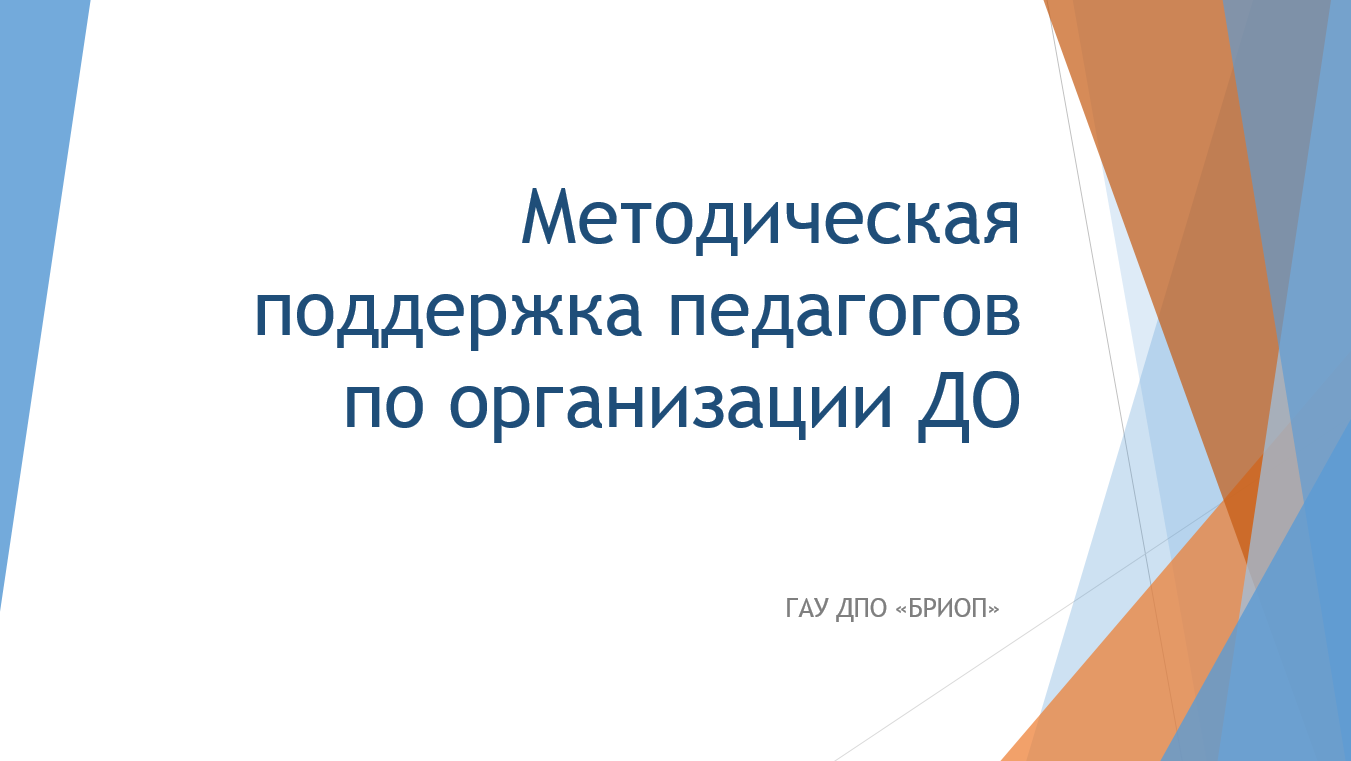 Методическая поддержка педагогов по организации ДО

ГАУ ДПО «БРИОП»